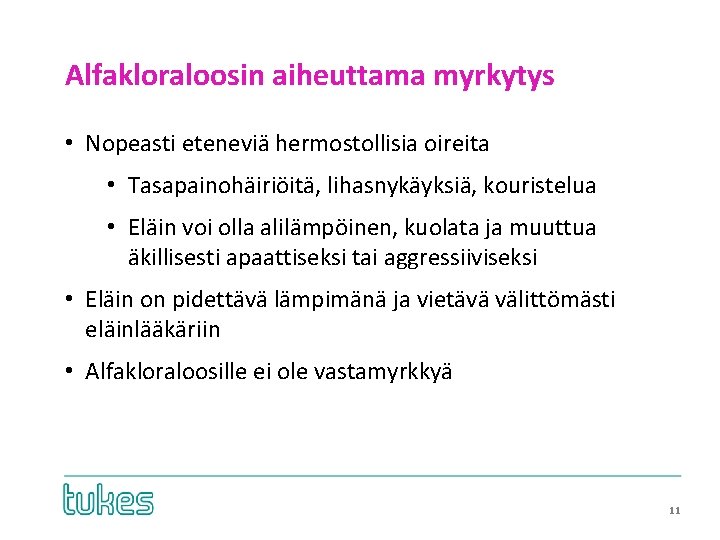 Alfakloraloosin aiheuttama myrkytys

• Nopeasti eteneviä hermostollisia oireita
  • Tasapainohäiriöitä, lihasnykäyksiä, kouristelua
  • Eläin voi olla alilämpöinen, kuolata ja muuttua äkillisesti apaattiseksi tai aggressiiviseksi
• Eläin on pidettävä lämpimänä ja vietävä välittömästi eläinlääkäriin
• Alfakloraloosille ei ole vastamyrkkyä

tukes

11